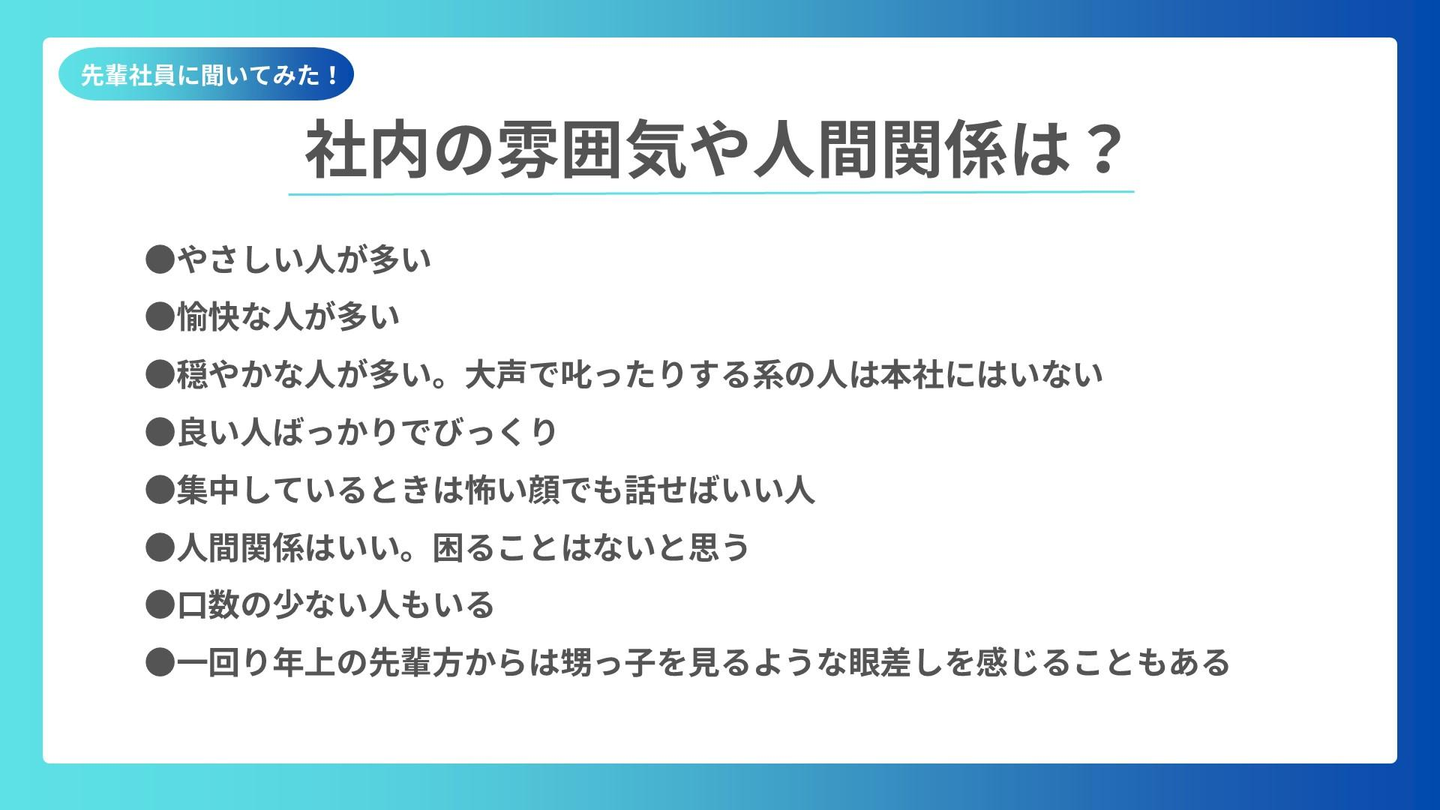 先輩社員に聞いてみた！

社内の雰囲気や人間関係は？

●やさしい人が多い
●愉快な人が多い
●穏やかな人が多い。大声で叱ったりする系の人は本社にはいない
●良い人ばっかりでびっくり
●集中しているときは怖い顔でも話せばいい人
●人間関係はいい。困ることはないと思う
●口数の少ない人もいる
●一回り年上の先輩方からは甥っ子を見るような眼差しを感じることもある